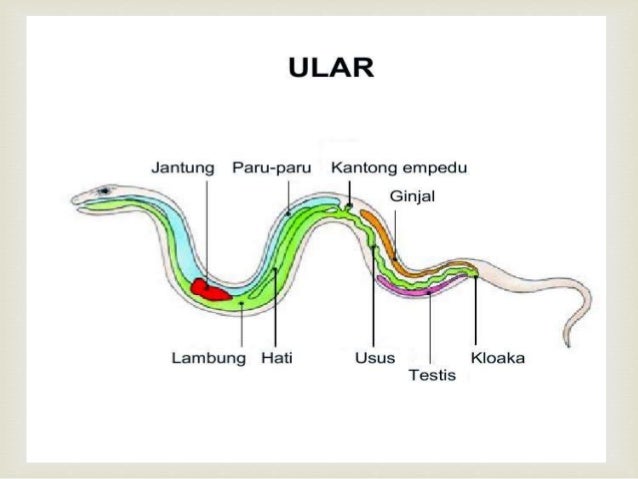 ULAR

Jantung
Paru-paru
Kantong empedu
Ginjal
Lambung
Hati
Usus
Testis
Kloaka